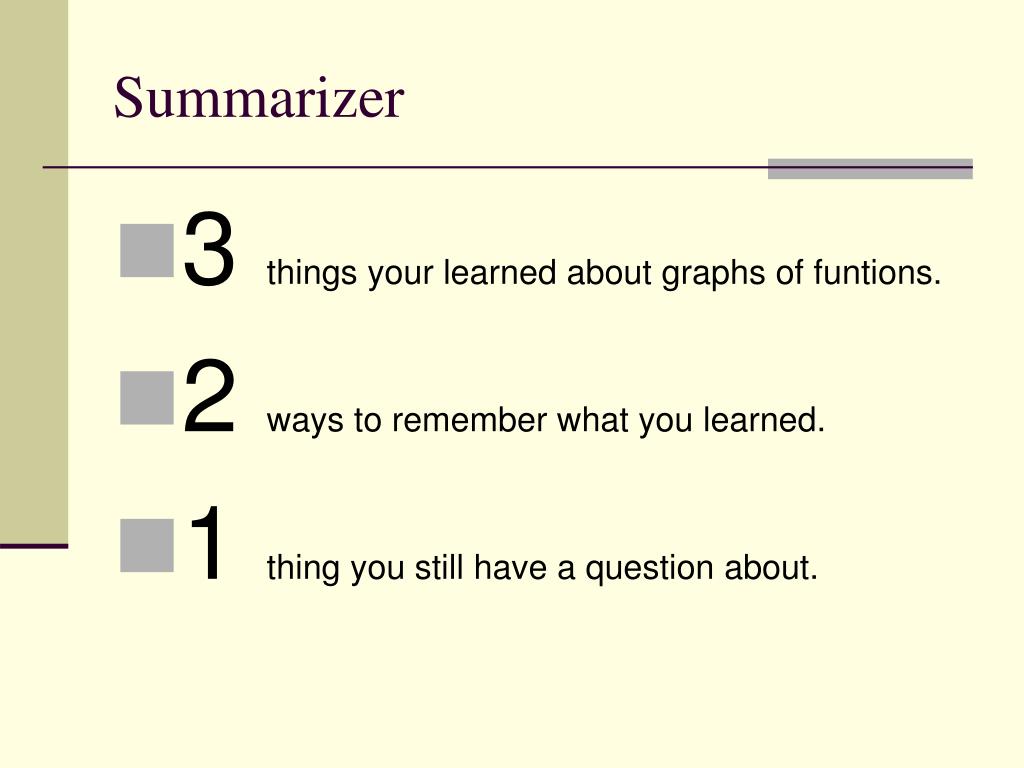 Summarizer

3 things your learned about graphs of funtions.

2 ways to remember what you learned.

1 thing you still have a question about.